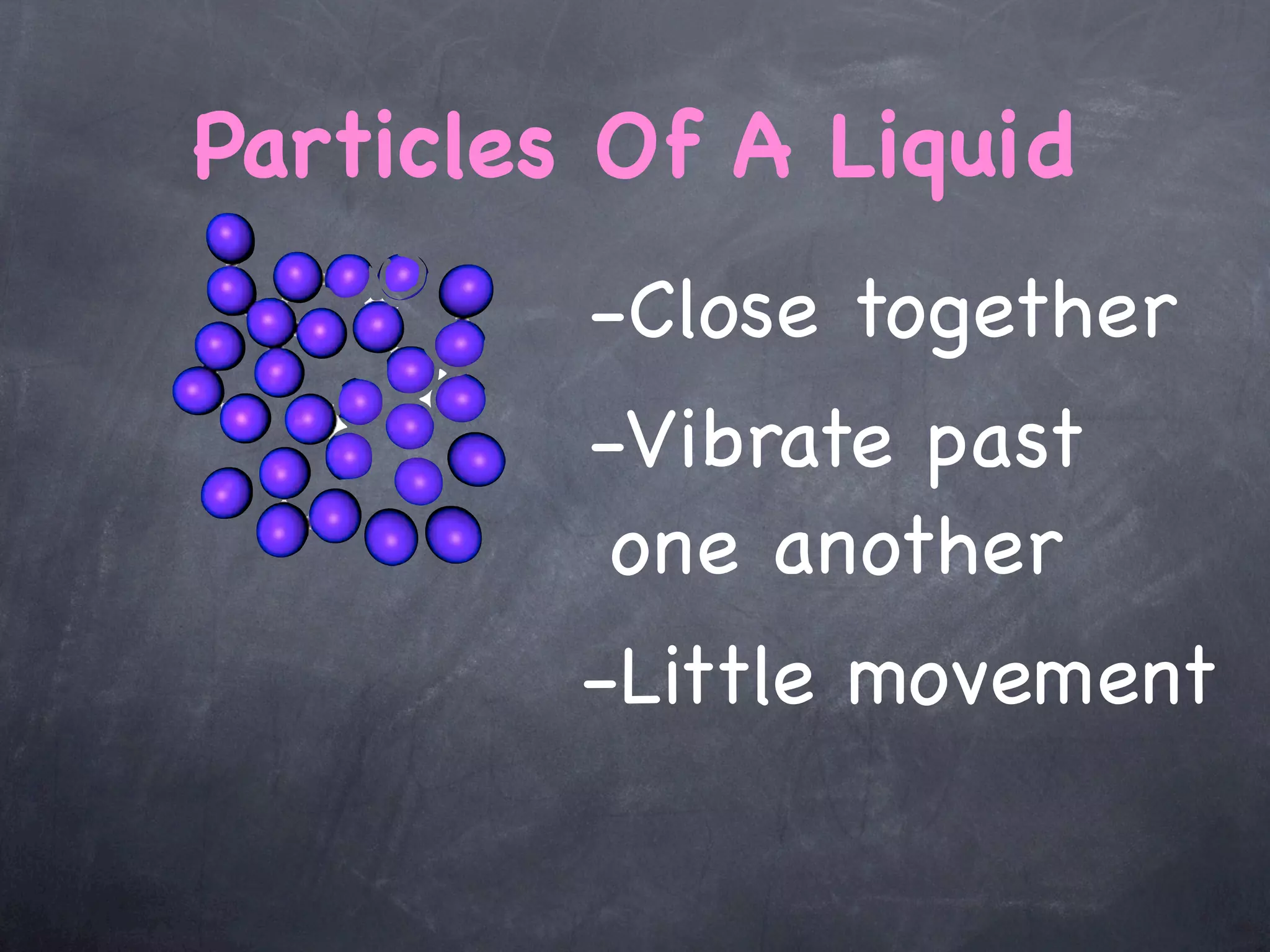 Particles Of A Liquid

-Close together

-Vibrate past one another

-Little movement